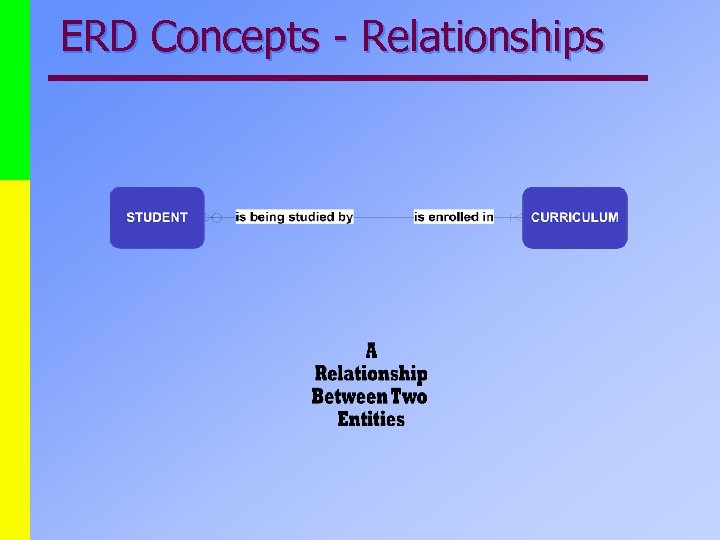 ERD Concepts - Relationships

STUDENT

is being studied by

is enrolled in

CURRICULUM

A Relationship Between Two Entities